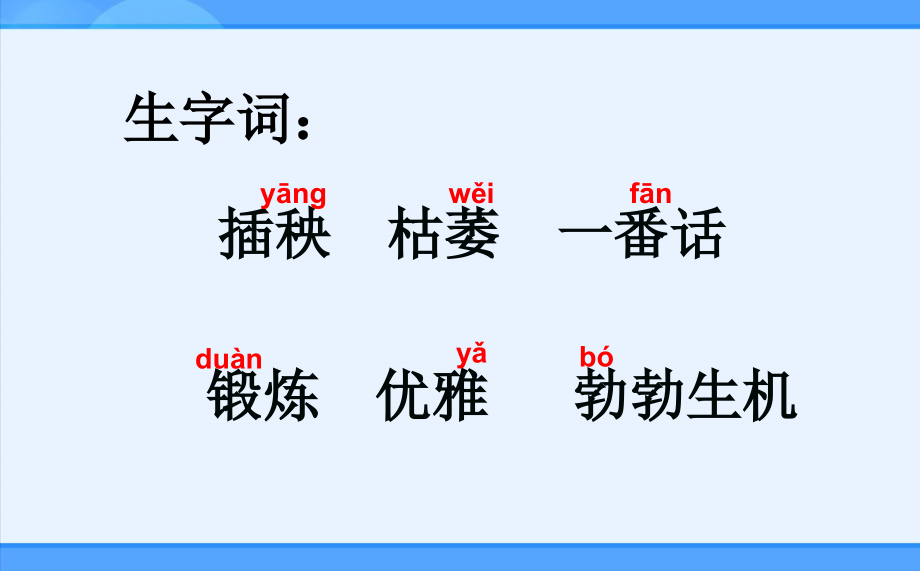 生字词：

yāng　wěi　fān
插秧　枯萎　一番话

duàn　yǎ　bó
锻炼　优雅　勃勃生机